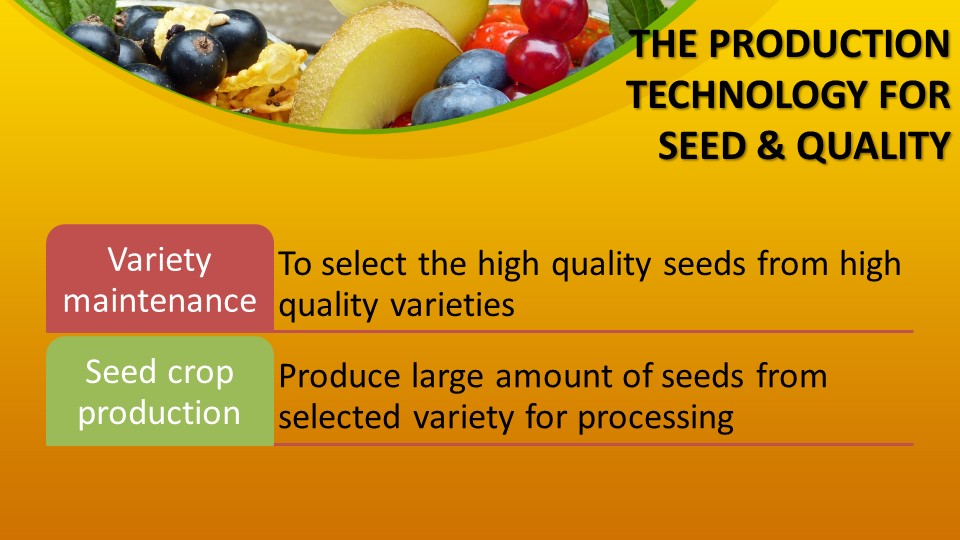 THE PRODUCTION TECHNOLOGY FOR SEED & QUALITY

Variety maintenance

To select the high quality seeds from high quality varieties

Seed crop production

Produce large amount of seeds from selected variety for processing